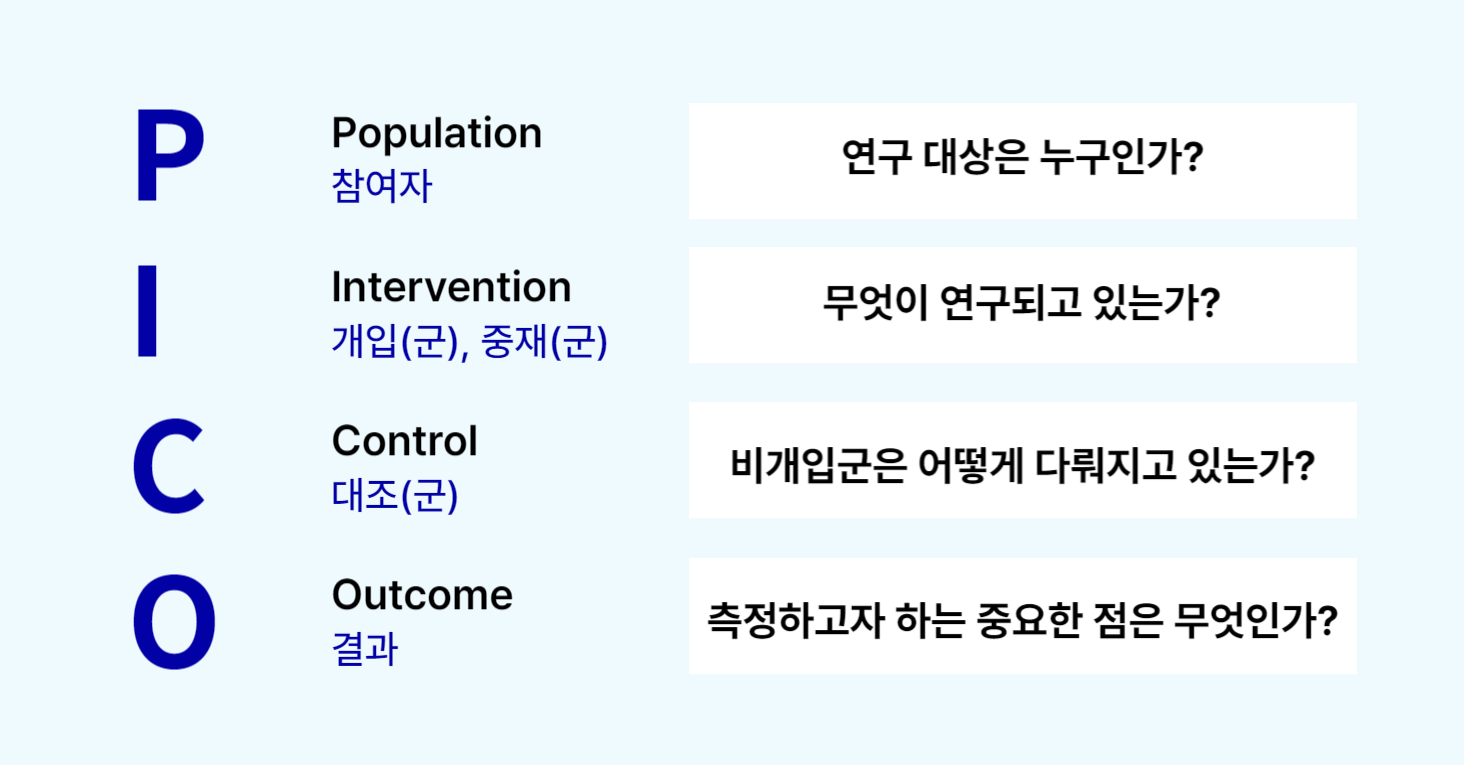 P
Population
참여자
연구 대상은 누구인가?

I
Intervention
개입(군), 중재(군)
무엇이 연구되고 있는가?

C
Control
대조(군)
비개입군은 어떻게 다뤄지고 있는가?

O
Outcome
결과
측정하고자 하는 중요한 점은 무엇인가?